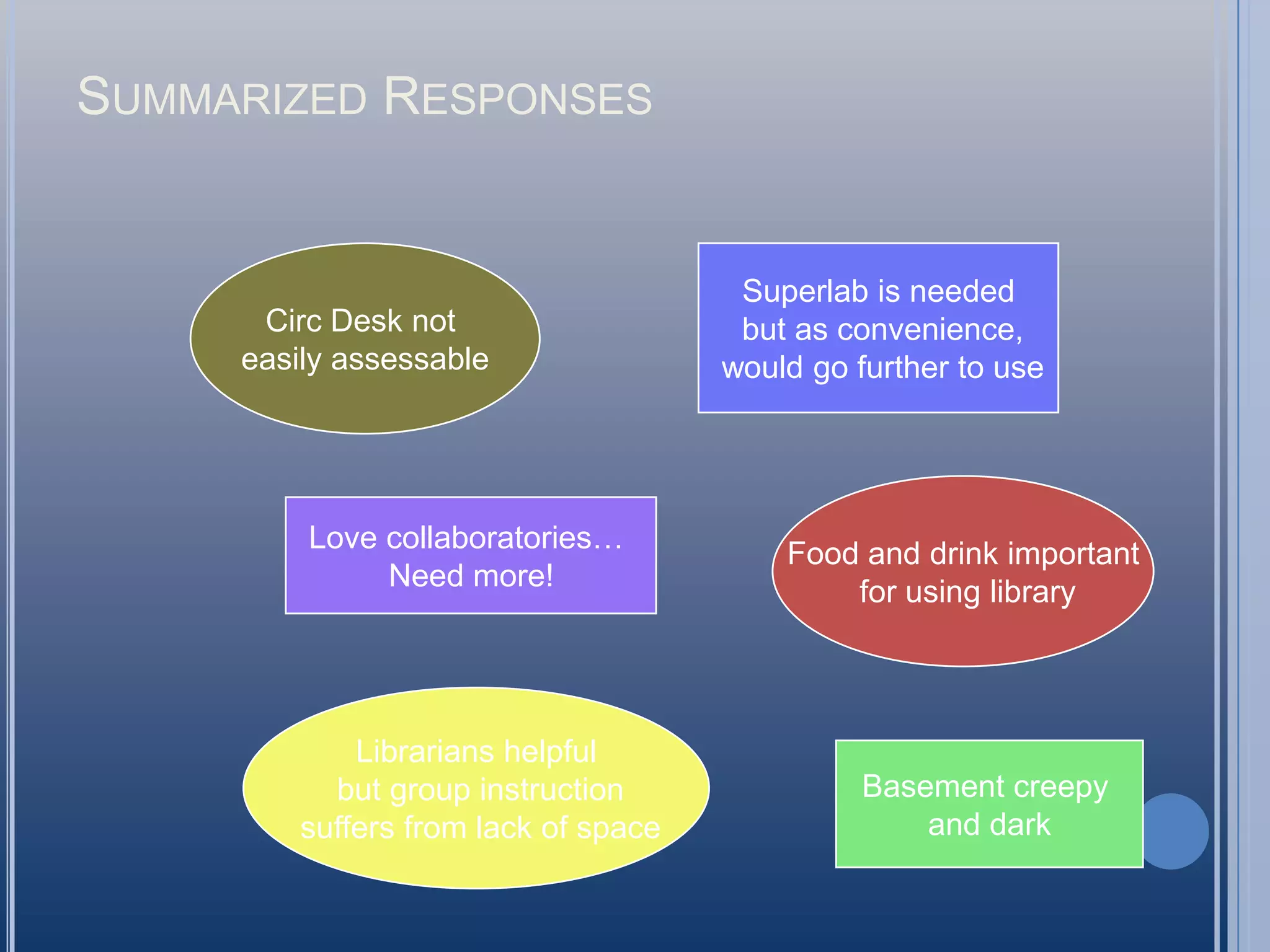 SUMMARIZED RESPONSES

Circ Desk not easily assessable

Superlab is needed but as convenience, would go further to use

Love collaboratories… Need more!

Food and drink important for using library

Librarians helpful but group instruction suffers from lack of space

Basement creepy and dark